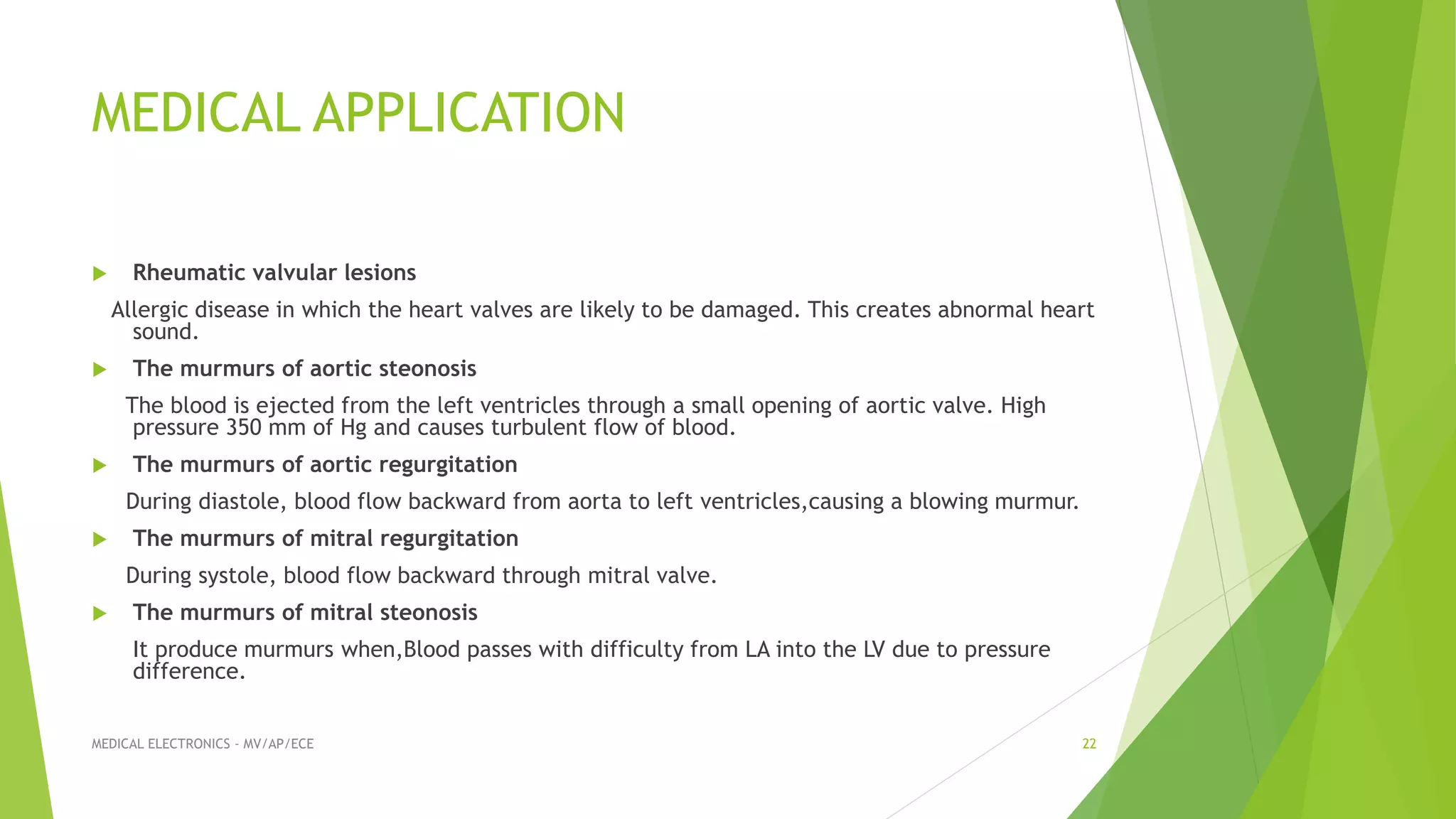 MEDICAL APPLICATION

Rheumatic valvular lesions

Allergic disease in which the heart valves are likely to be damaged. This creates abnormal heart sound.

The murmurs of aortic steonosis

The blood is ejected from the left ventricles through a small opening of aortic valve. High pressure 350 mm of Hg and causes turbulent flow of blood.

The murmurs of aortic regurgitation

During diastole, blood flow backward from aorta to left ventricles,causing a blowing murmur.

The murmurs of mitral regurgitation

During systole, blood flow backward through mitral valve.

The murmurs of mitral steonosis

It produce murmurs when,Blood passes with difficulty from LA into the LV due to pressure difference.

MEDICAL ELECTRONICS - MV/AP/ECE

22